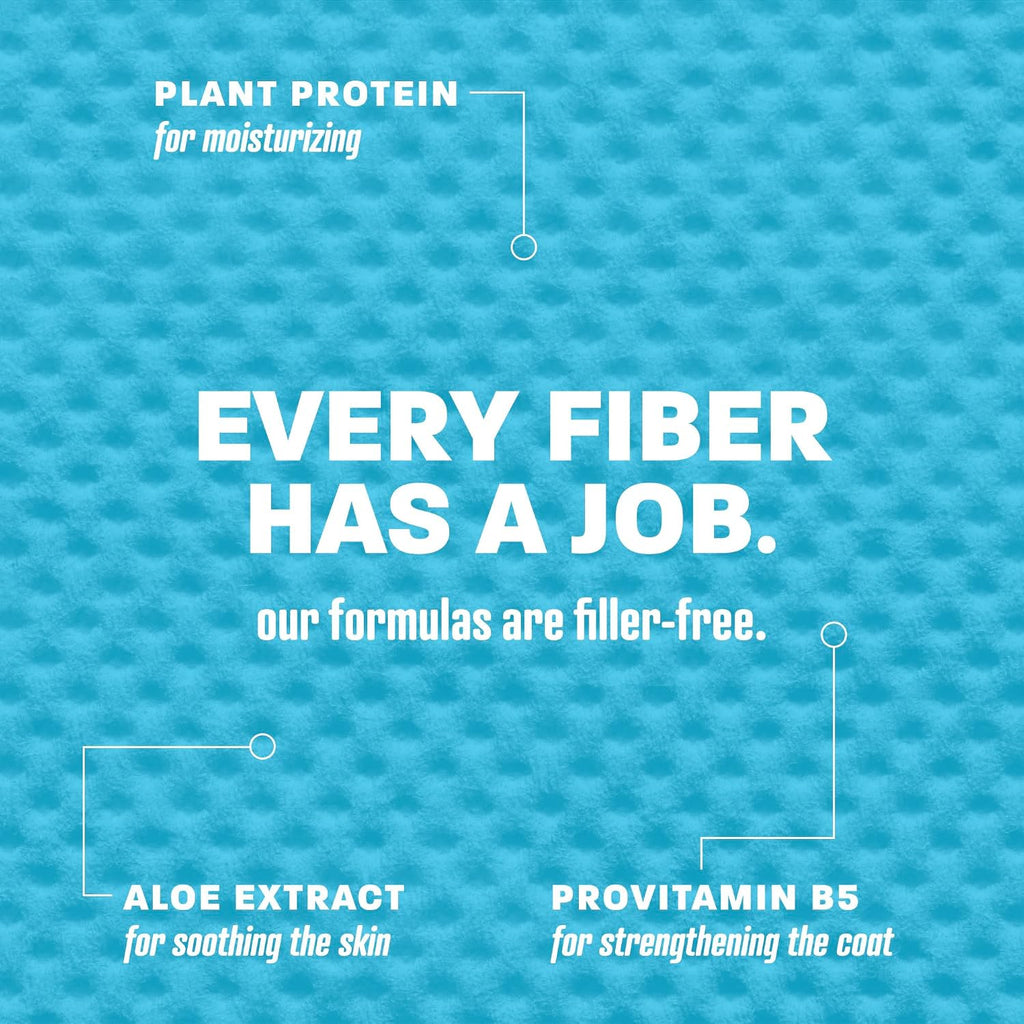 PLANT PROTEIN
for moisturizing

EVERY FIBER HAS A JOB.

our formulas are filler-free.

ALOE EXTRACT
for soothing the skin

PROVITAMIN B5
for strengthening the coat